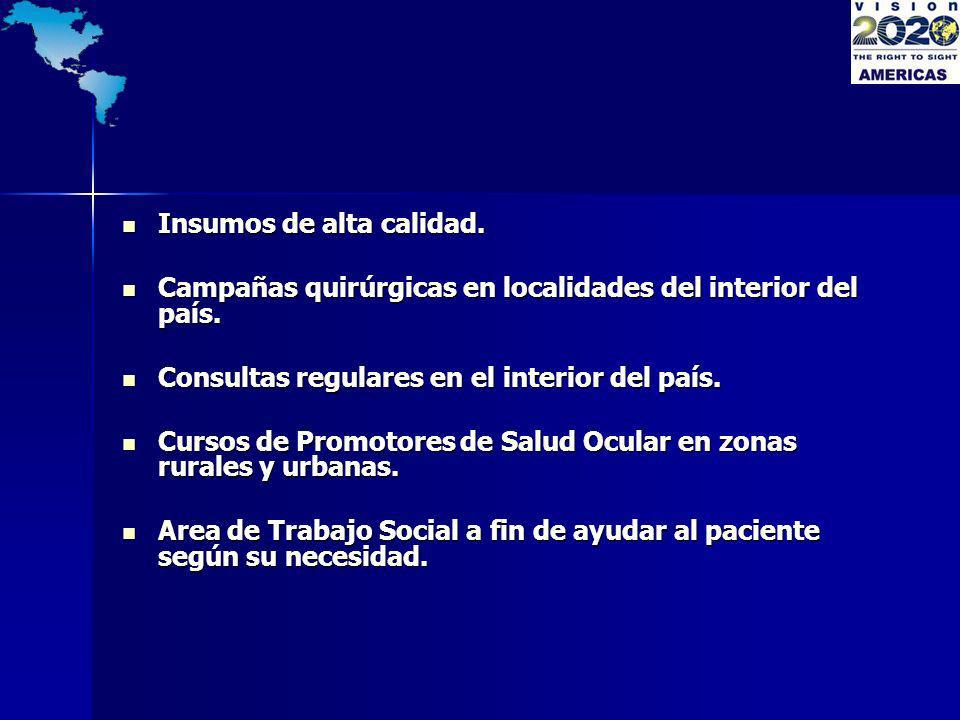 VISION 2020
THE RIGHT TO SIGHT
AMERICAS

- Insumos de alta calidad.
- Campañas quirúrgicas en localidades del interior del país.
- Consultas regulares en el interior del país.
- Cursos de Promotores de Salud Ocular en zonas rurales y urbanas.
- Area de Trabajo Social a fin de ayudar al paciente según su necesidad.